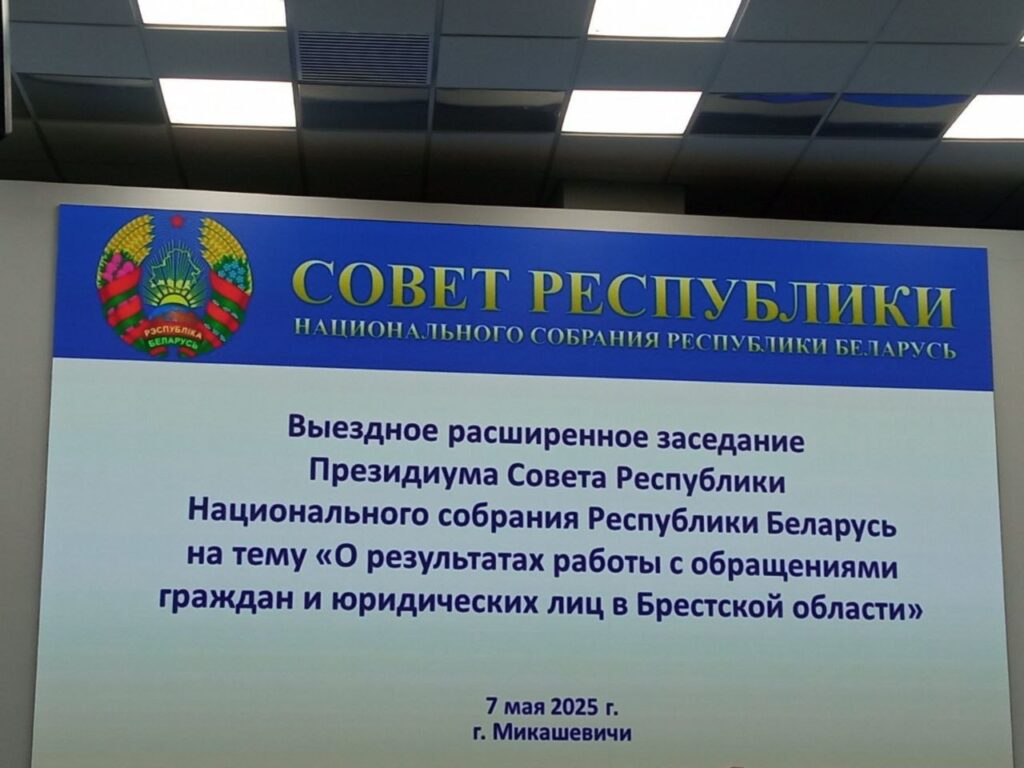 РЭСПУБЛІКА БЕЛАРУСЬ

СОВЕТ РЕСПУБЛИКИ
НАЦИОНАЛЬНОГО СОБРАНИЯ РЕСПУБЛИКИ БЕЛАРУСЬ

Выездное расширенное заседание Президиума Совета Республики Национального собрания Республики Беларусь на тему «О результатах работы с обращениями граждан и юридических лиц в Брестской области»

7 мая 2025 г.
г. Микашевичи